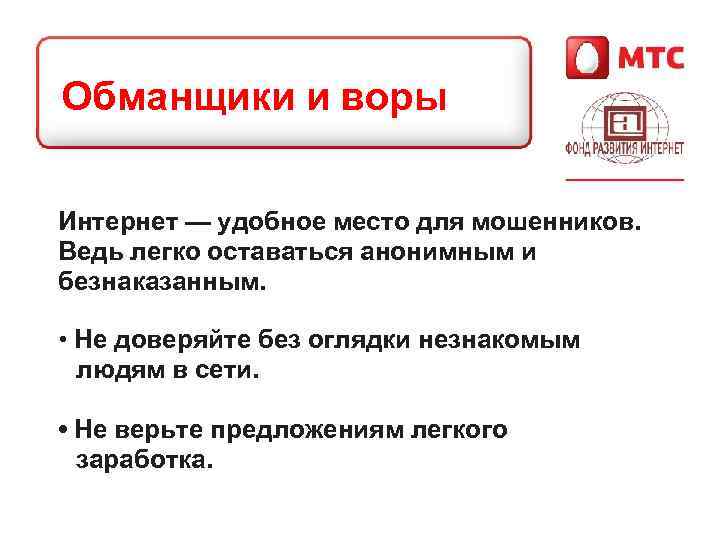 Обманщики и воры

МТС

ФОНД РАЗВИТИЯ ИНТЕРНЕТ

Интернет — удобное место для мошенников. Ведь легко оставаться анонимным и безнаказанным.

• Не доверяйте без оглядки незнакомым людям в сети.

• Не верьте предложениям легкого заработка.